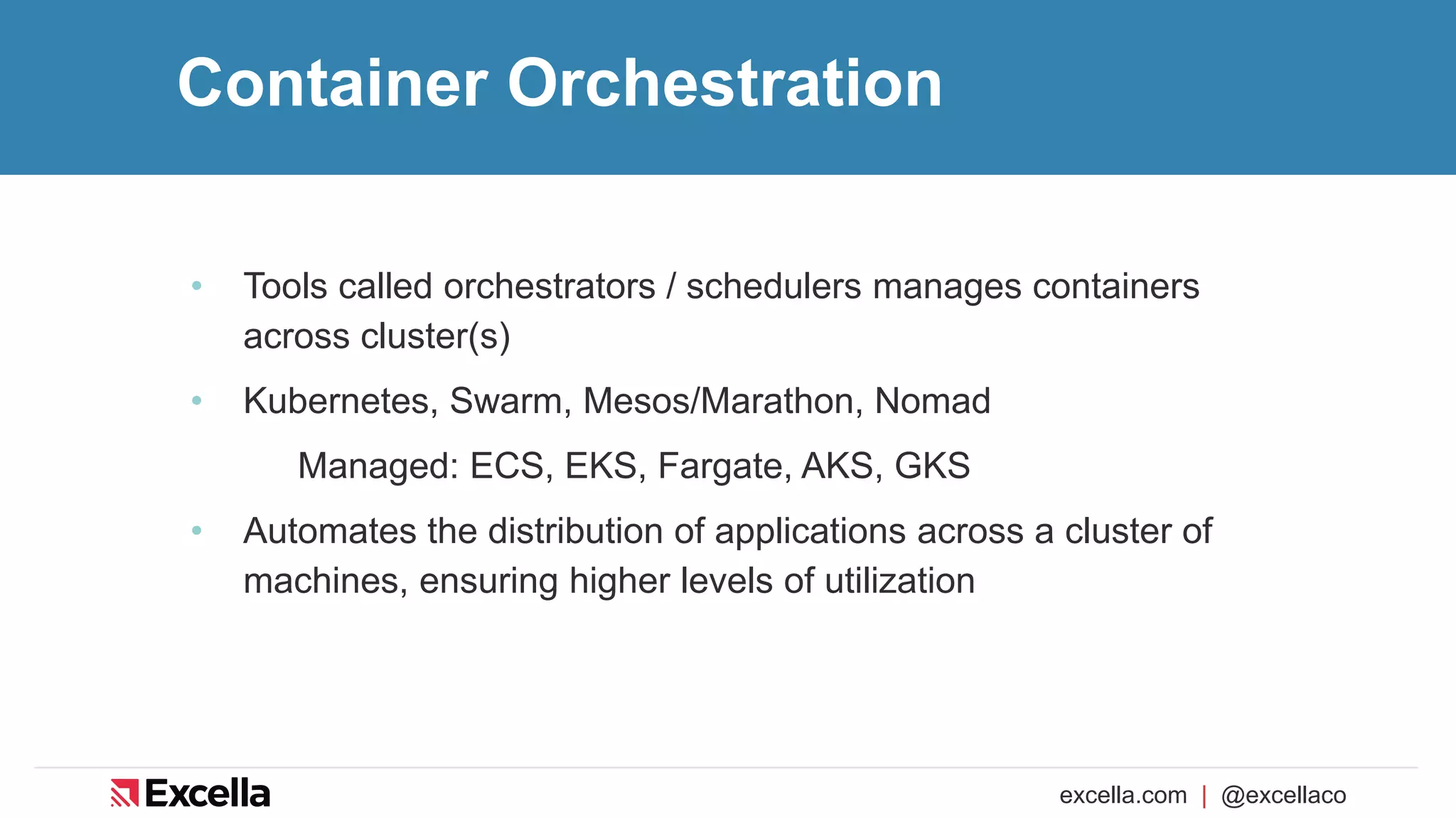 Container Orchestration

• Tools called orchestrators / schedulers manages containers across cluster(s)

• Kubernetes, Swarm, Mesos/Marathon, Nomad

Managed: ECS, EKS, Fargate, AKS, GKS

• Automates the distribution of applications across a cluster of machines, ensuring higher levels of utilization

Excella

excella.com | @excellaco